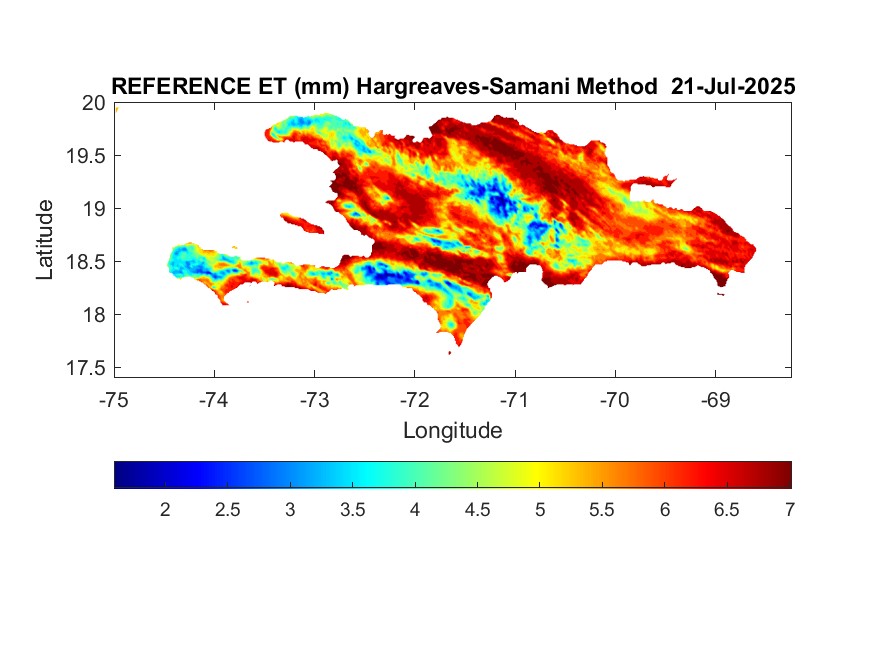 REFERENCE ET (mm) Hargreaves-Samani Method 21-Jul-2025

20
19.5
19
18.5
18
17.5

Latitude

-75 -74 -73 -72 -71 -70 -69

Longitude

2 2.5 3 3.5 4 4.5 5 5.5 6 6.5 7